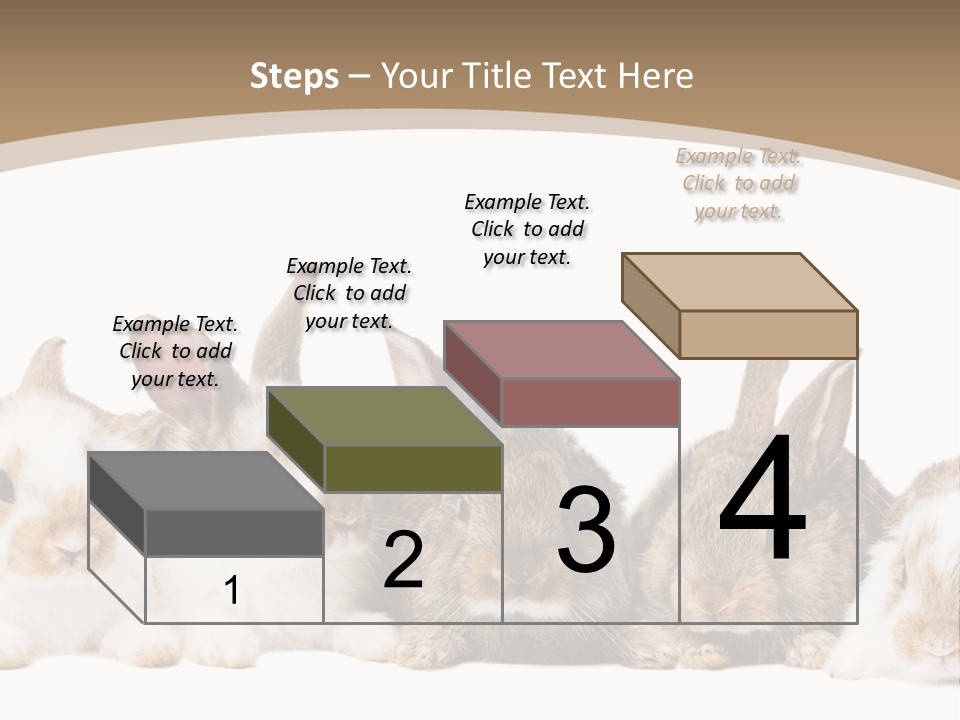 Steps – Your Title Text Here

Example Text. Click to add your text.

Example Text. Click to add your text.

Example Text. Click to add your text.

Example Text. Click to add your text.

1

2

3

4